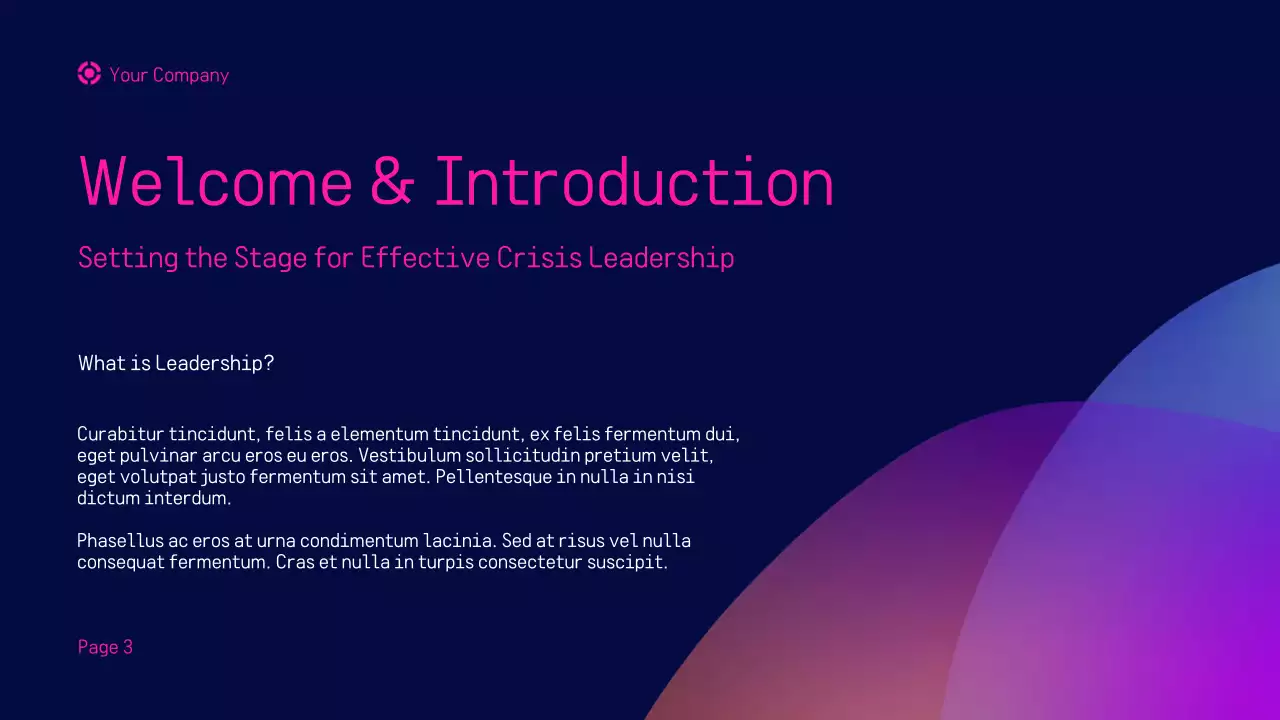 Your Company

Welcome & Introduction

Setting the Stage for Effective Crisis Leadership

What is Leadership?

Curabitur tincidunt, felis a elementum tincidunt, ex felis fermentum dui, eget pulvinar arcu eros eu eros. Vestibulum sollicitudin pretium velit, eget volutpat justo fermentum sit amet. Pellentesque in nulla in nisi dictum interdum.

Phasellus ac eros at urna condimentum lacinia. Sed at risus vel nulla consequat fermentum. Cras et nulla in turpis consectetur suscipit.

Page 3